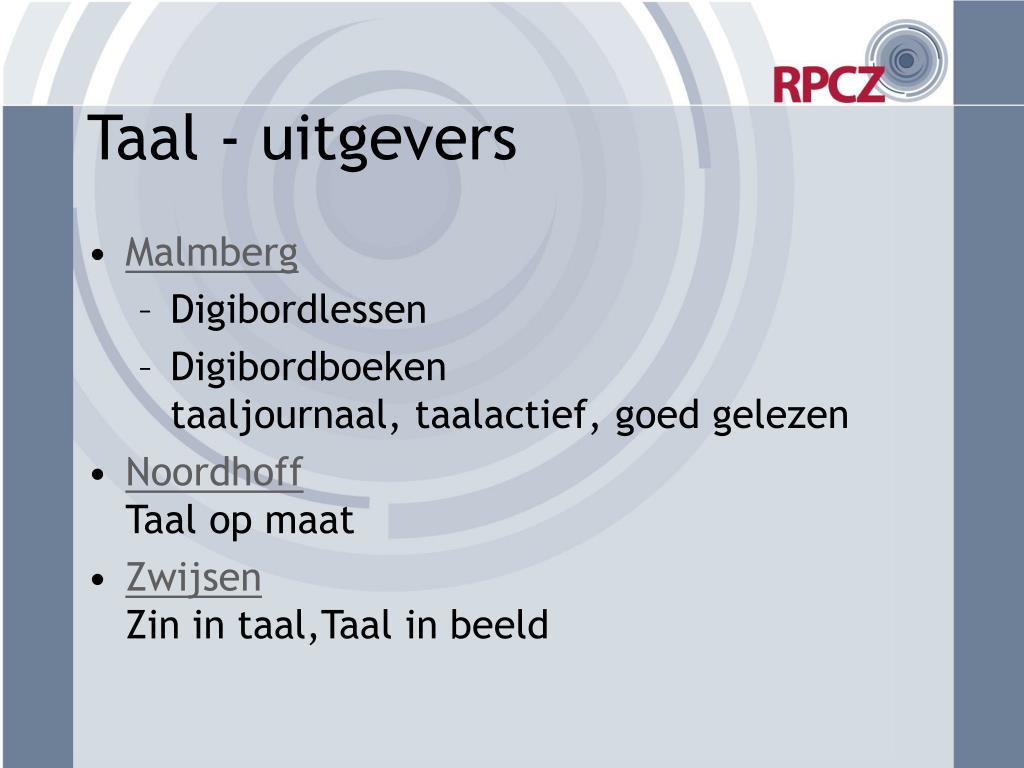 RPCZ

Taal - uitgevers

• Malmberg
  – Digibordlessen
  – Digibordboeken
    taaljournaal, taalactief, goed gelezen
• Noordhoff
  Taal op maat
• Zwijsen
  Zin in taal,Taal in beeld